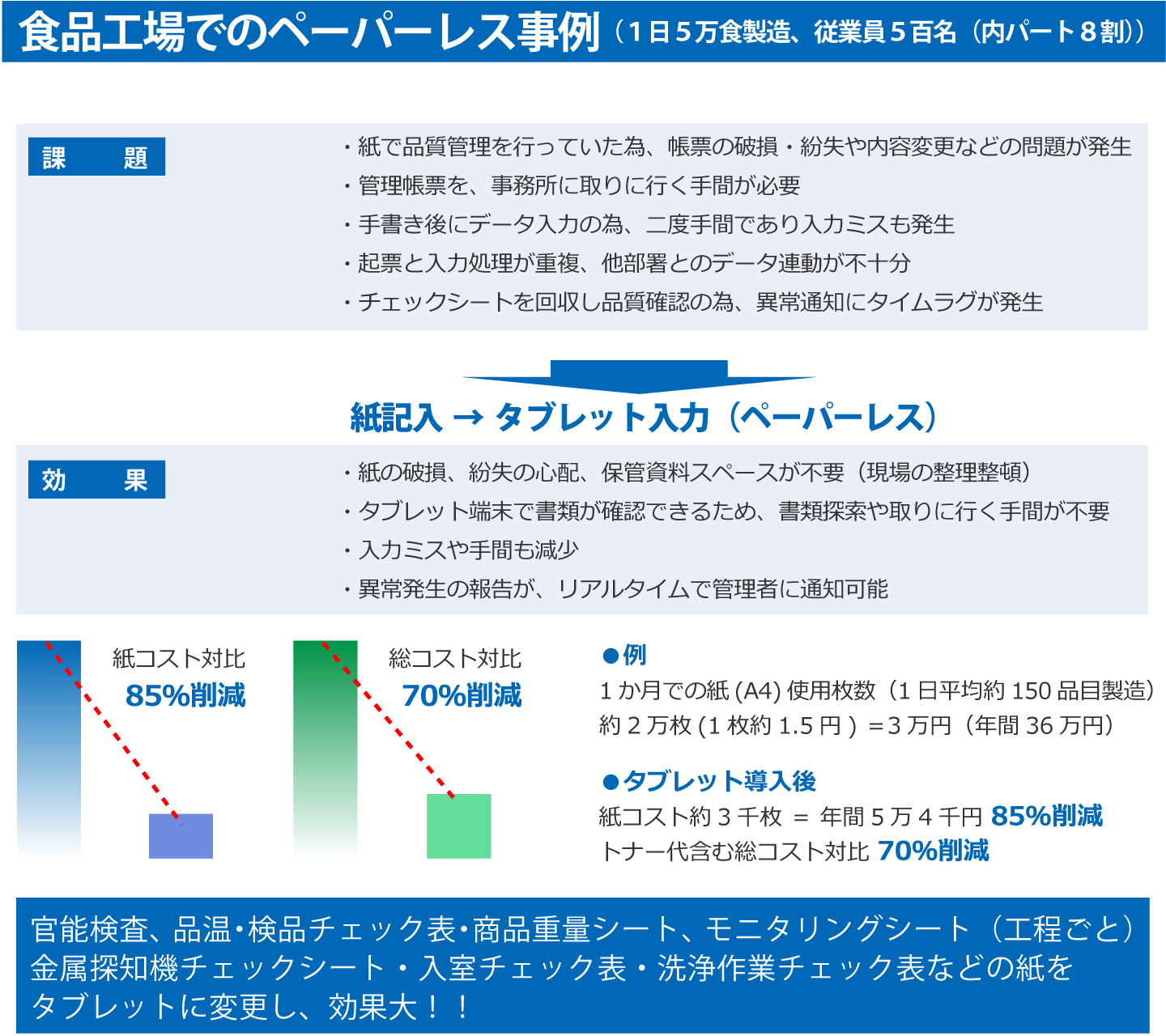 食品工場でのペーパーレス事例（1日5万食製造、従業員5百名（内パート8割））

課　題

・紙で品質管理を行っていた為、帳票の破損・紛失や内容変更などの問題が発生
・管理帳票を、事務所に取りに行く手間が必要
・手書き後にデータ入力の為、二度手間であり入力ミスも発生
・起票と入力処理が重複、他部署とのデータ連動が不十分
・チェックシートを回収し品質確認の為、異常通知にタイムラグが発生

紙記入 → タブレット入力（ペーパーレス）

効　果

・紙の破損、紛失の心配、保管資料スペースが不要（現場の整理整頓）
・タブレット端末で書類が確認できるため、書類探索や取りに行く手間が不要
・入力ミスや手間も減少
・異常発生の報告が、リアルタイムで管理者に通知可能

紙コスト対比
85%削減

総コスト対比
70%削減

●例
1か月での紙(A4)使用枚数（1日平均約150品目製造）
約2万枚(1枚約1.5円)＝3万円（年間36万円）

●タブレット導入後
紙コスト約3千枚 ＝ 年間5万4千円 85%削減
トナー代含む総コスト対比 70%削減

官能検査、品温･検品チェック表･商品重量シート、モニタリングシート（工程ごと）金属探知機チェックシート・入室チェック表・洗浄作業チェック表などの紙をタブレットに変更し、効果大！！